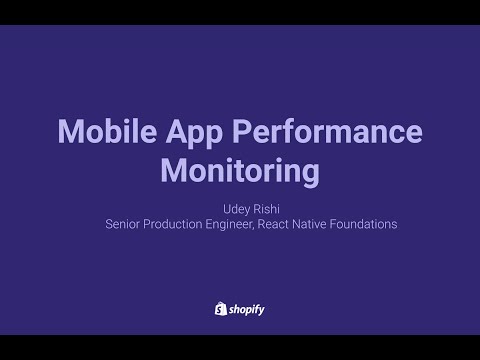 Mobile App Performance Monitoring

Udey Rishi
Senior Production Engineer, React Native Foundations

shopify